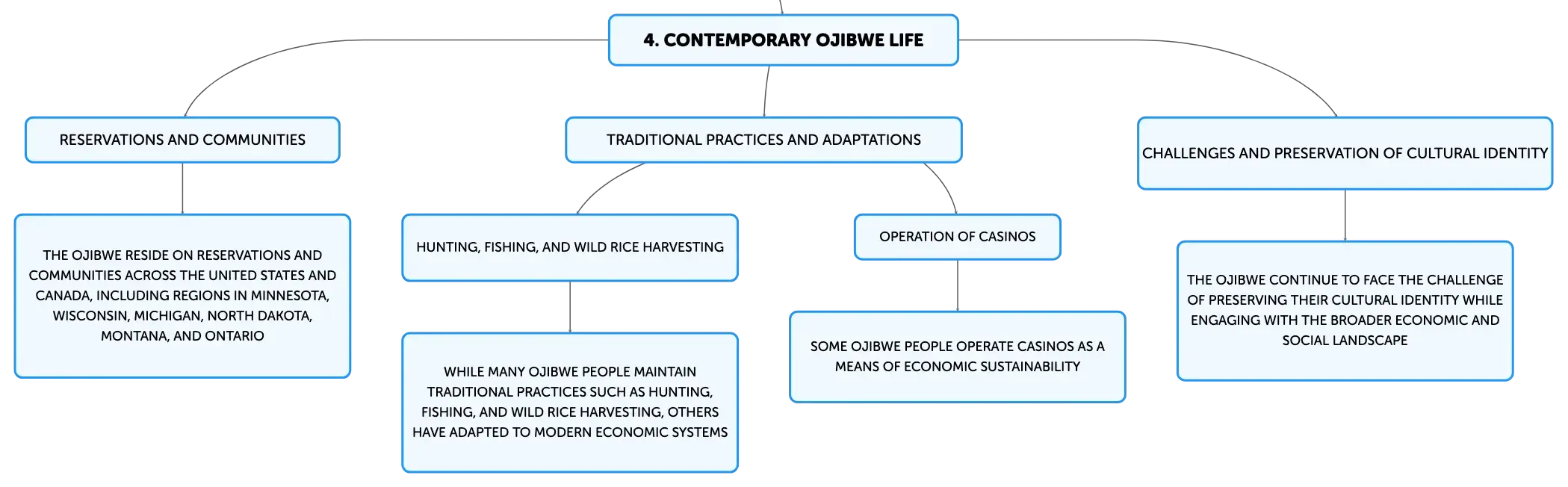 4. CONTEMPORARY OJIBWE LIFE

RESERVATIONS AND COMMUNITIES

THE OJIBWE RESIDE ON RESERVATIONS AND COMMUNITIES ACROSS THE UNITED STATES AND CANADA, INCLUDING REGIONS IN MINNESOTA, WISCONSIN, MICHIGAN, NORTH DAKOTA, MONTANA, AND ONTARIO

TRADITIONAL PRACTICES AND ADAPTATIONS

HUNTING, FISHING, AND WILD RICE HARVESTING

WHILE MANY OJIBWE PEOPLE MAINTAIN TRADITIONAL PRACTICES SUCH AS HUNTING, FISHING, AND WILD RICE HARVESTING, OTHERS HAVE ADAPTED TO MODERN ECONOMIC SYSTEMS

OPERATION OF CASINOS

SOME OJIBWE PEOPLE OPERATE CASINOS AS A MEANS OF ECONOMIC SUSTAINABILITY

CHALLENGES AND PRESERVATION OF CULTURAL IDENTITY

THE OJIBWE CONTINUE TO FACE THE CHALLENGE OF PRESERVING THEIR CULTURAL IDENTITY WHILE ENGAGING WITH THE BROADER ECONOMIC AND SOCIAL LANDSCAPE